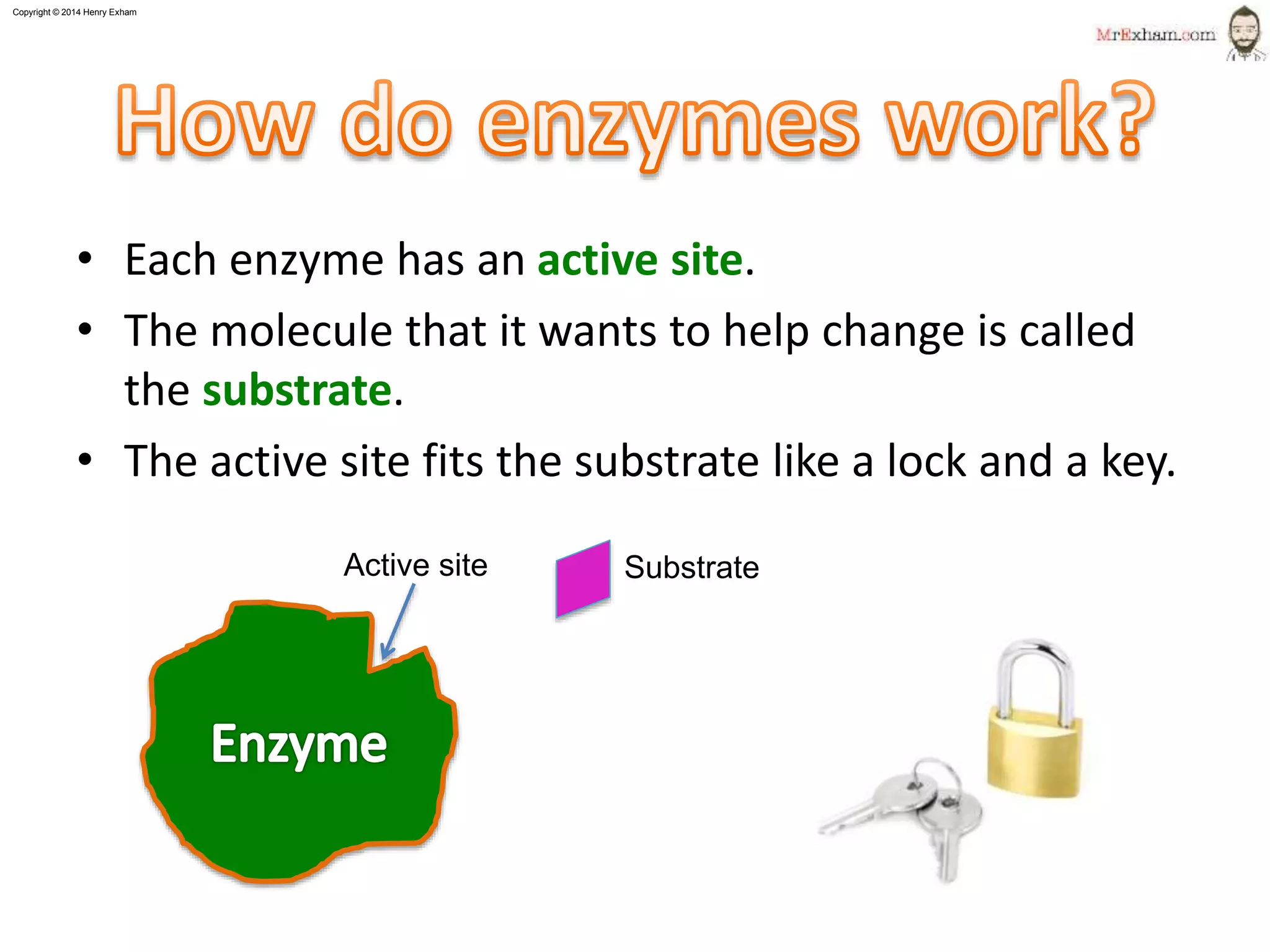 Copyright © 2014 Henry Exham

MrExham.com

How do enzymes work?

• Each enzyme has an active site.
• The molecule that it wants to help change is called the substrate.
• The active site fits the substrate like a lock and a key.

Active site

Substrate

Enzyme